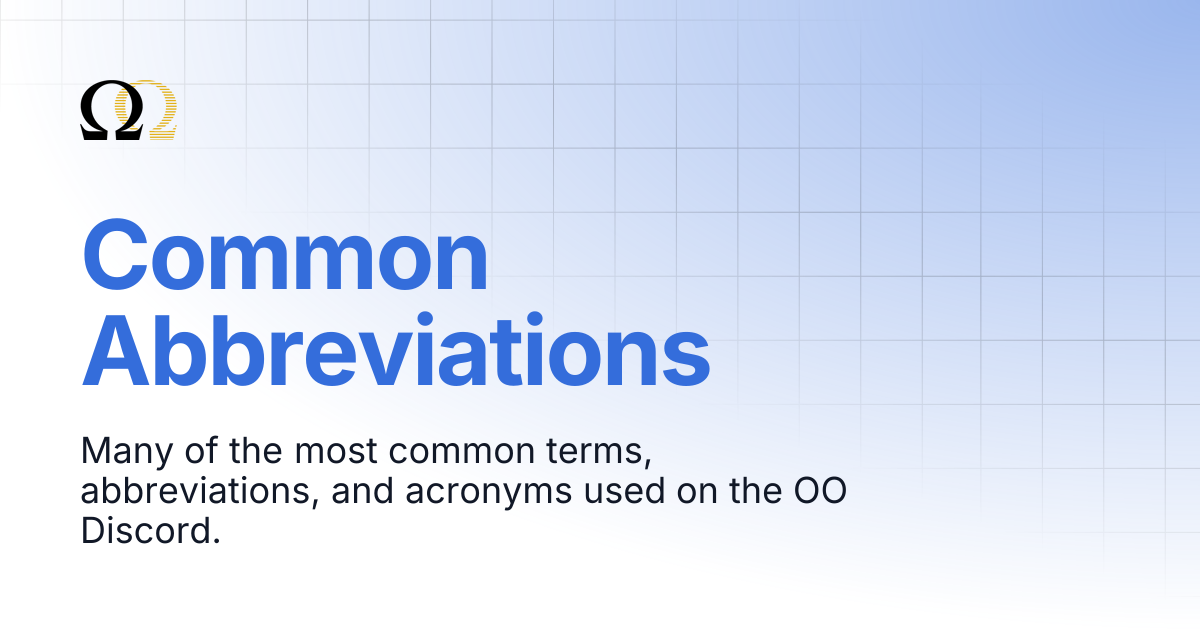 ΩΩ

Common Abbreviations

Many of the most common terms, abbreviations, and acronyms used on the OO Discord.